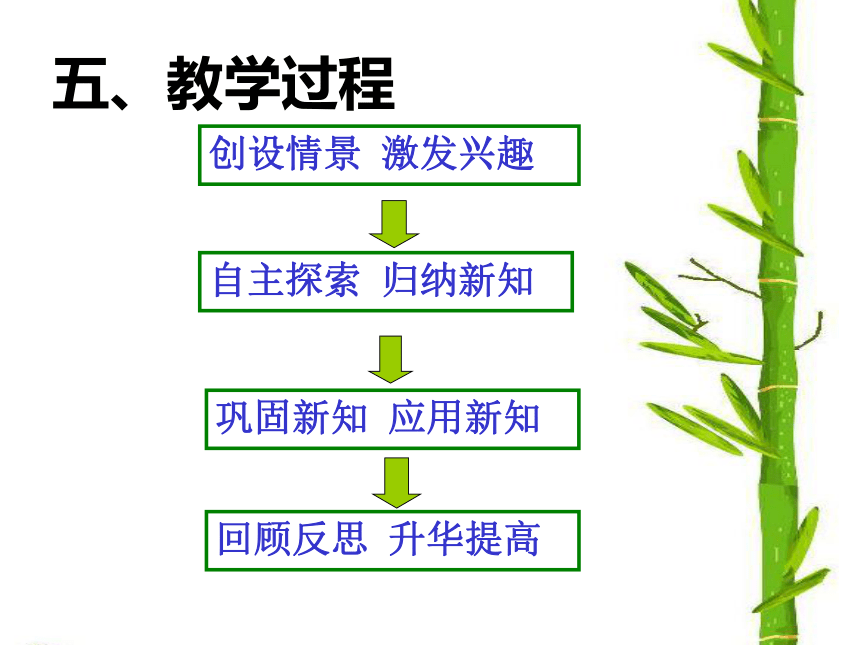 五、教学过程

创设情景 激发兴趣

自主探索 归纳新知

巩固新知 应用新知

回顾反思 升华提高